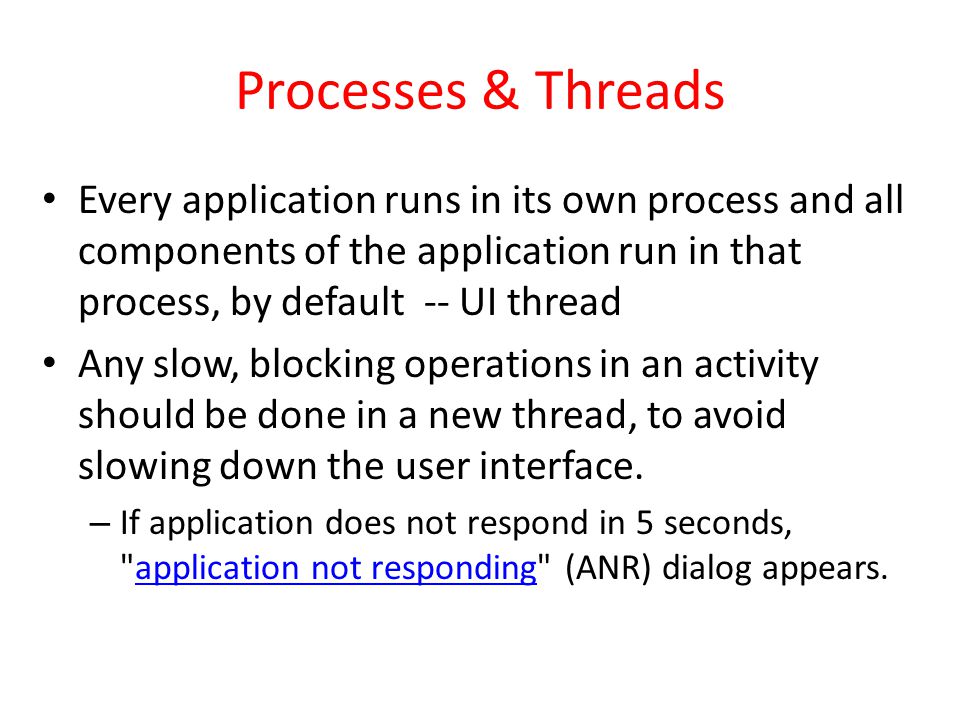 Processes & Threads

• Every application runs in its own process and all components of the application run in that process, by default -- UI thread

• Any slow, blocking operations in an activity should be done in a new thread, to avoid slowing down the user interface.

– If application does not respond in 5 seconds, "application not responding" (ANR) dialog appears.